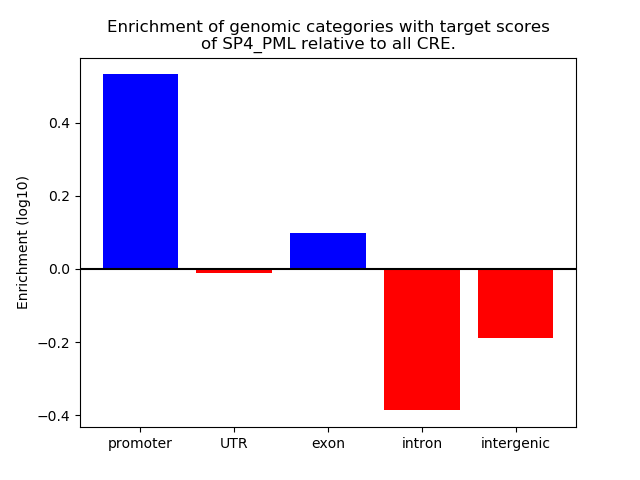 Enrichment of genomic categories with target scores of SP4_PML relative to all CRE.

Enrichment (log10)

0.4
0.2
0.0
−0.2
−0.4

promoter
UTR
exon
intron
intergenic